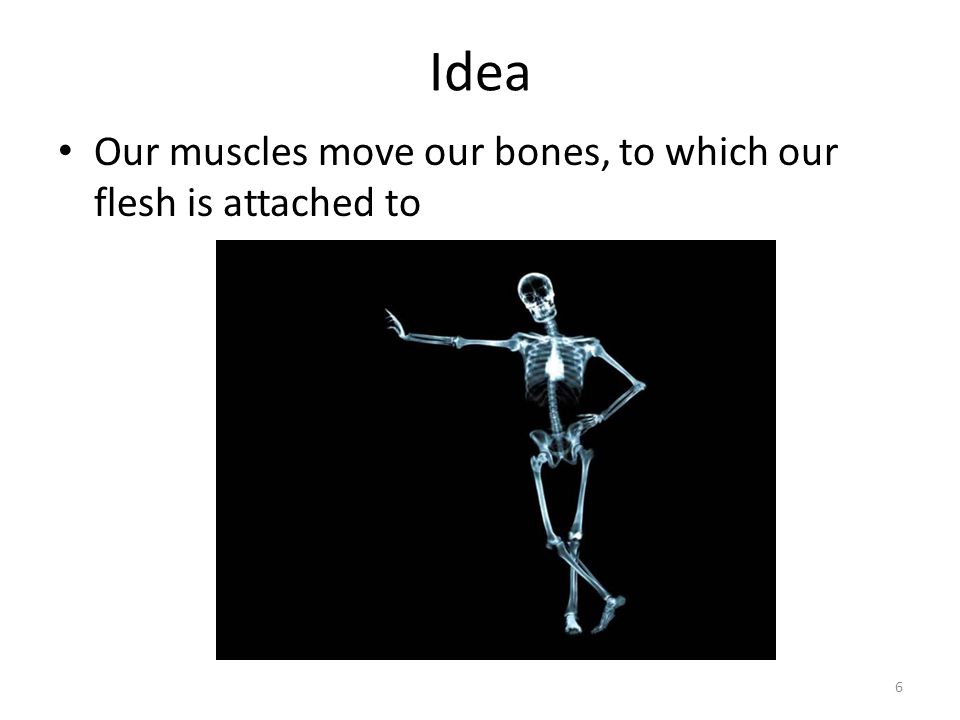 Idea

• Our muscles move our bones, to which our flesh is attached to

6